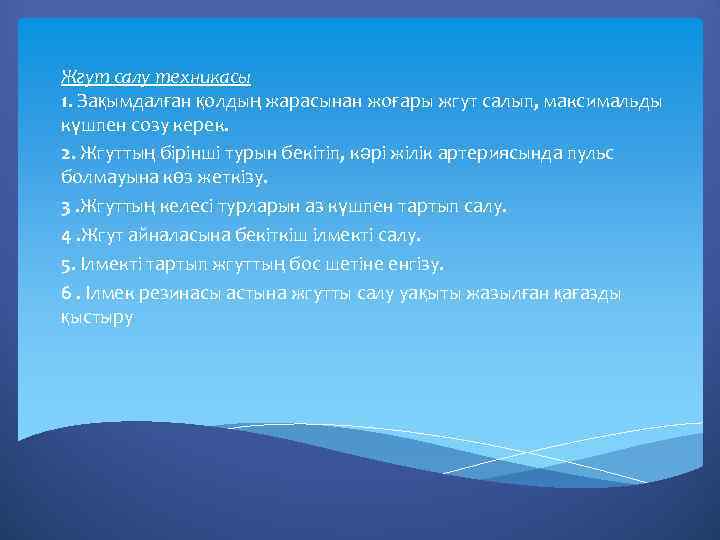 Жгут салу техникасы
1. Зақымдалған қолдың жарасынан жоғары жгут салып, максимальды күшпен созу керек.

2. Жгуттың бірінші турын бекітіп, кәрі жілік артериясында пульс болмауына көз жеткізу.

3 .Жгуттың келесі турларын аз күшпен тартып салу.

4 .Жгут айналасына бекіткіш ілмекті салу.

5. Ілмекті тартып жгуттың бос шетіне енгізу.

6 . Ілмек резинасы астына жгутты салу уақыты жазылған қағазды қыстыру